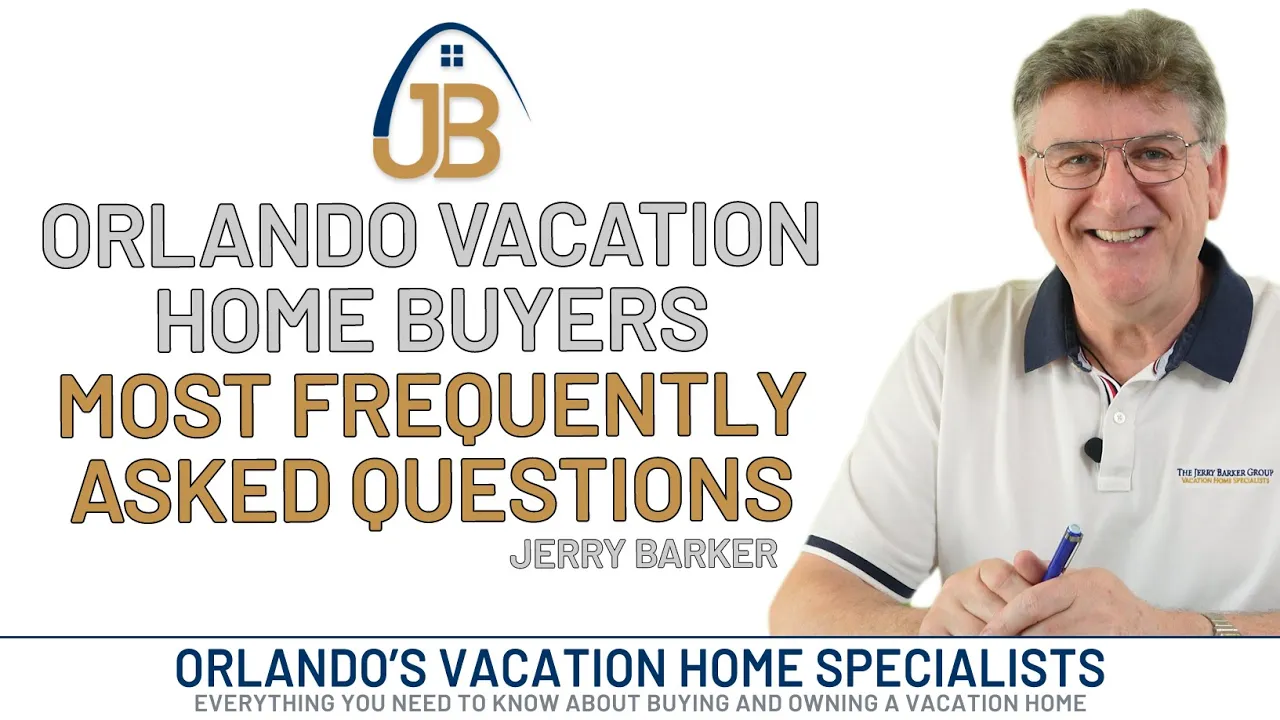 JB

ORLANDO VACATION HOME BUYERS

MOST FREQUENTLY ASKED QUESTIONS

JERRY BARKER

THE JERRY BARKER GROUP
VACATION HOME SPECIALISTS

ORLANDO'S VACATION HOME SPECIALISTS

EVERYTHING YOU NEED TO KNOW ABOUT BUYING AND OWNING A VACATION HOME